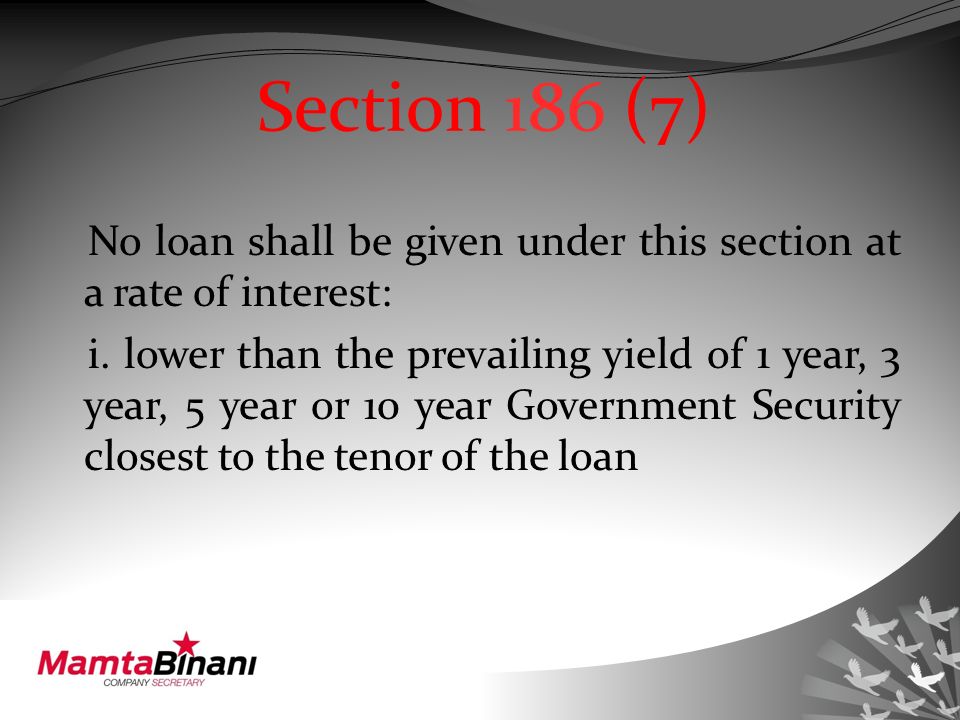 Section 186 (7)

No loan shall be given under this section at a rate of interest:

i. lower than the prevailing yield of 1 year, 3 year, 5 year or 10 year Government Security closest to the tenor of the loan

MamtaBinani
COMPANY SECRETARY